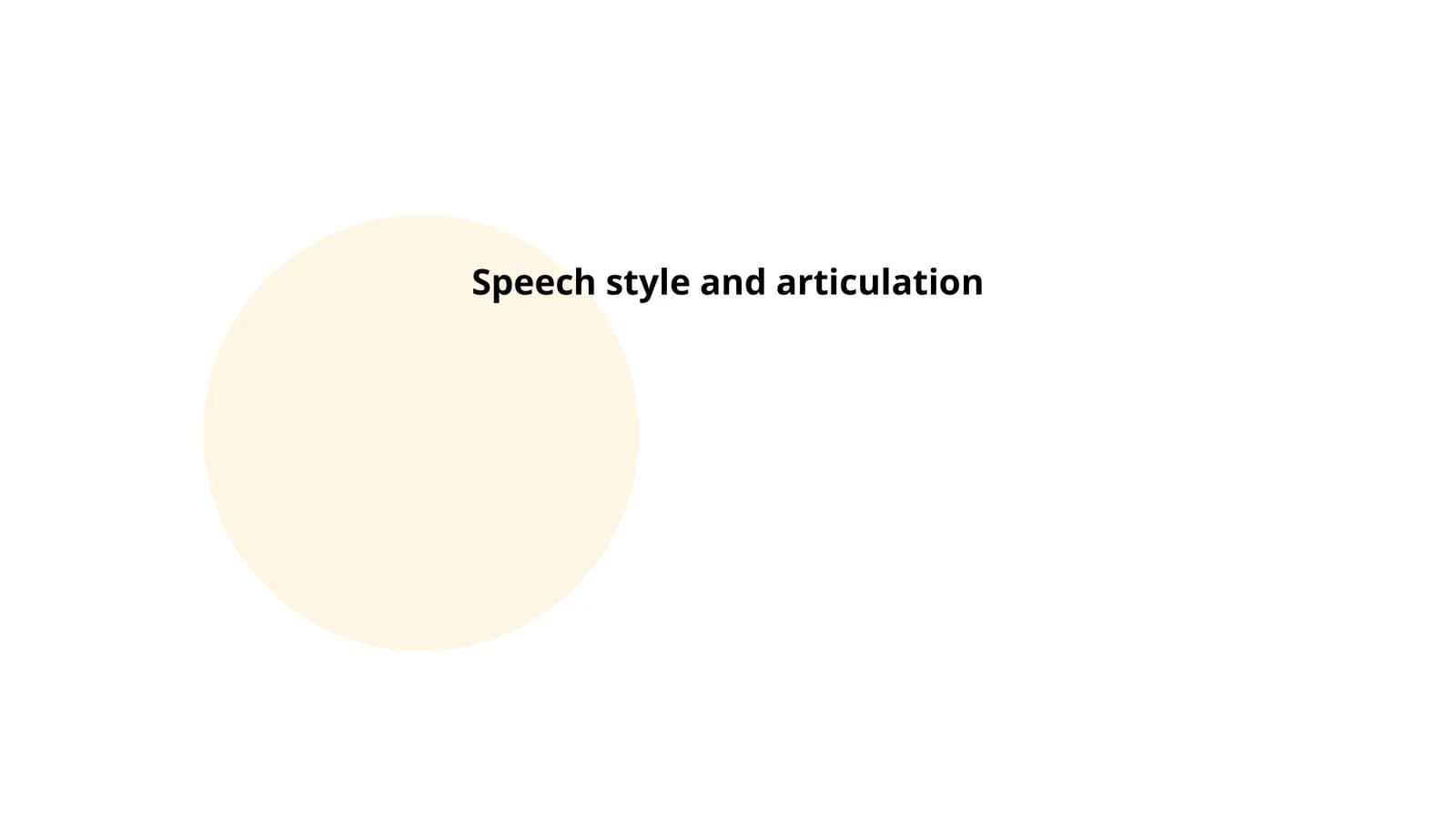 Speech style and articulation